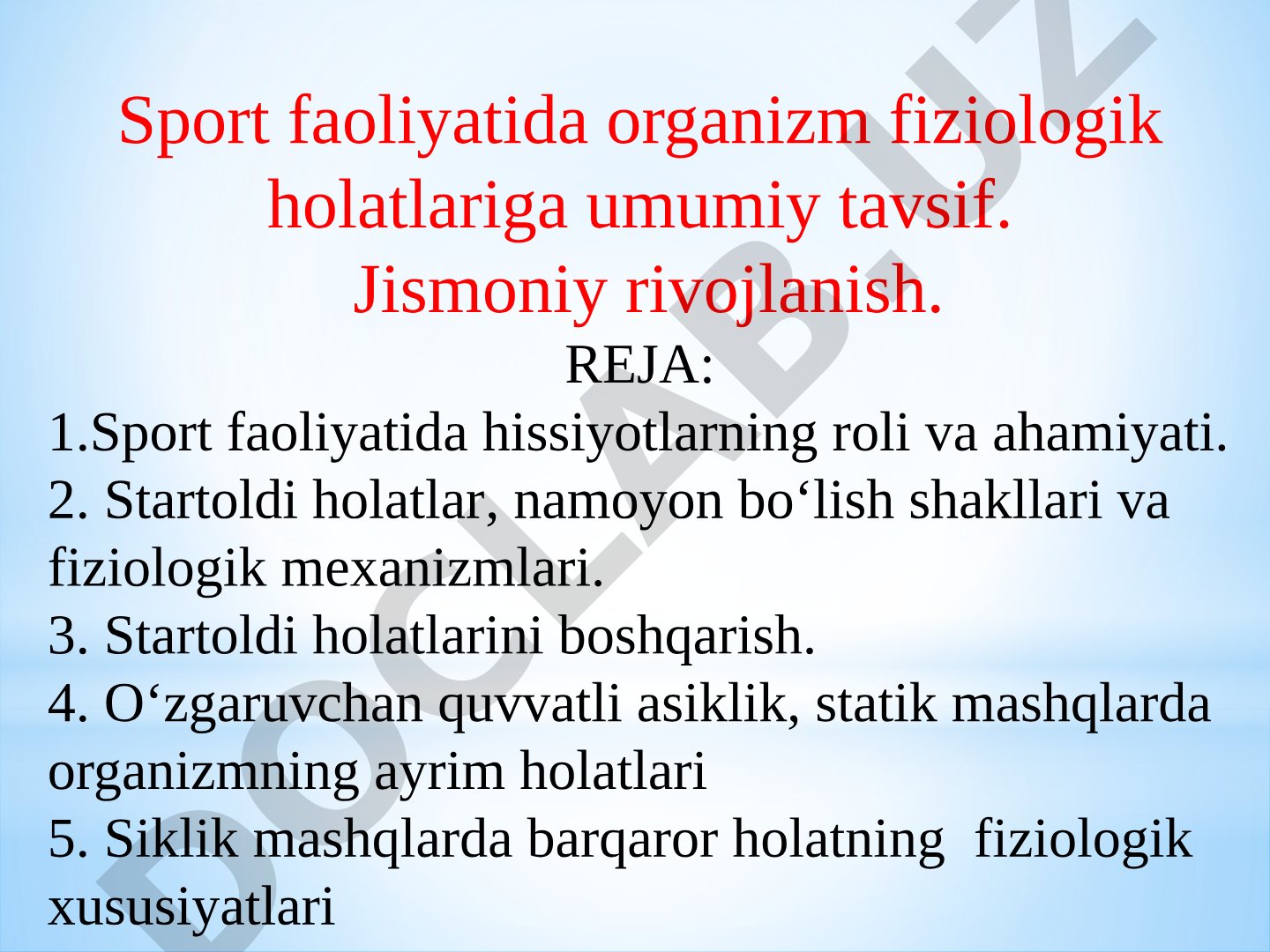 Sport faoliyatida organizm fiziologik holatlariga umumiy tavsif.
Jismoniy rivojlanish.

REJA:

1.Sport faoliyatida hissiyotlarning roli va ahamiyati.
2. Startoldi holatlar, namoyon bo‘lish shakllari va fiziologik mexanizmlari.
3. Startoldi holatlarini boshqarish.
4. O‘zgaruvchan quvvatli asiklik, statik mashqlarda organizmning ayrim holatlari
5. Siklik mashqlarda barqaror holatning fiziologik xususiyatlari

DOCLAB.UZ